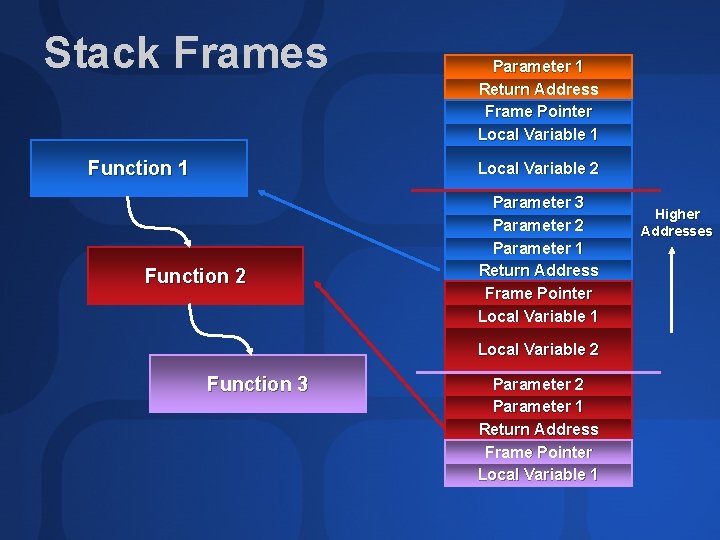 Stack Frames

Function 1

Function 2

Function 3

Parameter 1
Return Address
Frame Pointer
Local Variable 1
Local Variable 2
Parameter 3
Parameter 2
Parameter 1
Return Address
Frame Pointer
Local Variable 1
Local Variable 2
Parameter 2
Parameter 1
Return Address
Frame Pointer
Local Variable 1

Higher Addresses